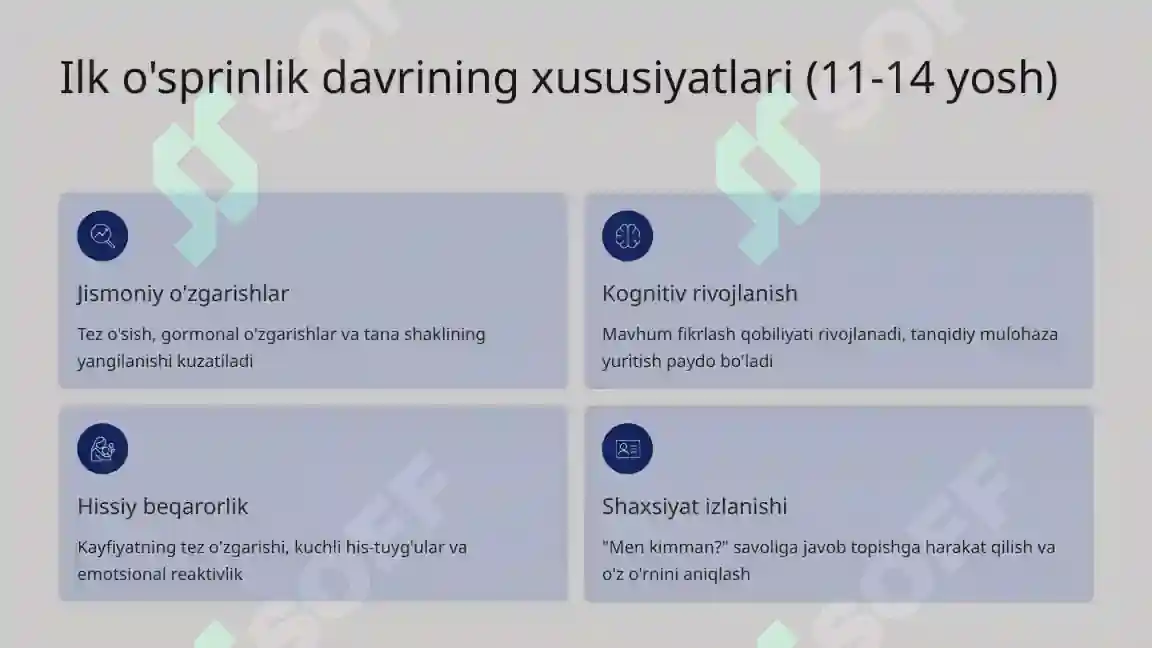 Ilk o'sprinlik davrining xususiyatlari (11-14 yosh)

Jismoniy o'zgarishlar

Tez o'sish, gormonal o'zgarishlar va tana shaklining yangilanishi kuzatiladi

Kognitiv rivojlanish

Mavhum fikrlash qobiliyati rivojlanadi, tanqidiy mulohaza yuritish paydo bo'ladi

Hissiy beqarorlik

Kayfiyatning tez o'zgarishi, kuchli his-tuyg'ular va emotsional reaktivlik

Shaxsiyat izlanishi

"Men kimman?" savoliga javob topishga harakat qilish va o'z o'rnini aniqlash

SOFF